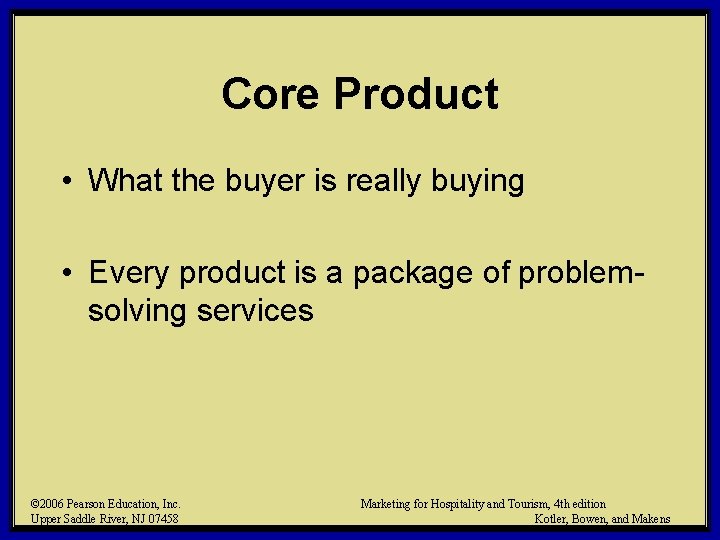 Core Product

• What the buyer is really buying

• Every product is a package of problem-solving services

©2006 Pearson Education, Inc.
Upper Saddle River, NJ 07458

Marketing for Hospitality and Tourism, 4th edition
Kotler, Bowen, and Makens